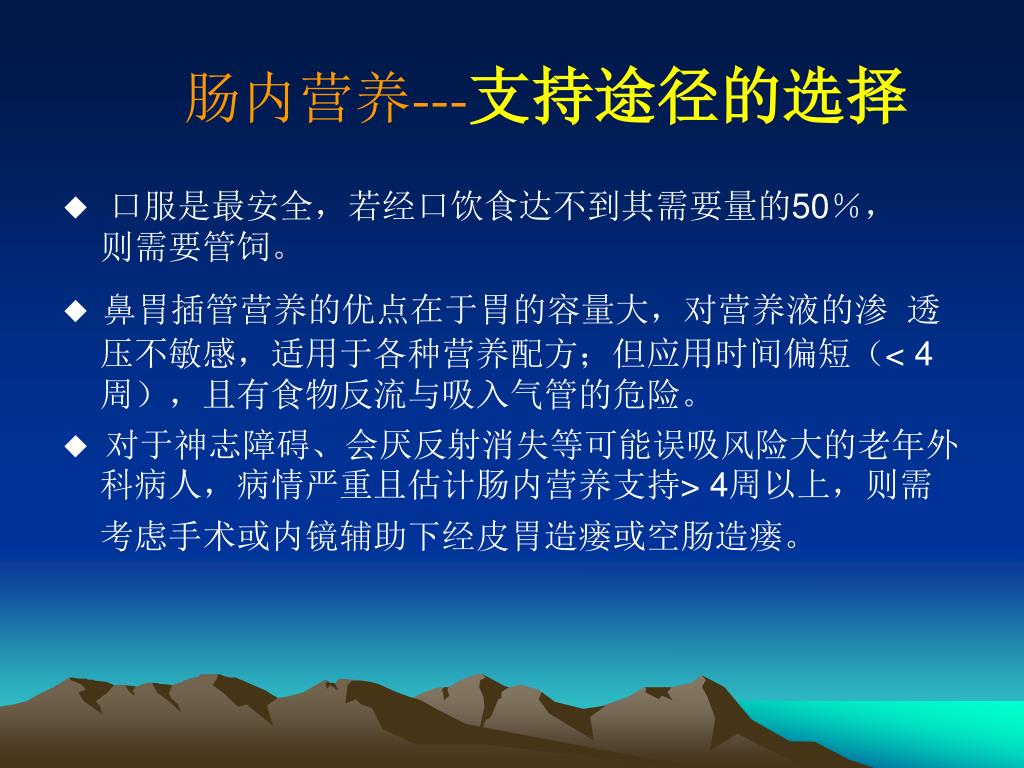 肠内营养---支持途径的选择

◆ 口服是最安全，若经口饮食达不到其需要量的50％，则需要管饲。

◆ 鼻胃插管营养的优点在于胃的容量大，对营养液的渗 透压不敏感，适用于各种营养配方；但应用时间偏短（< 4周），且有食物反流与吸入气管的危险。

◆ 对于神志障碍、会厌反射消失等可能误吸风险大的老年外科病人，病情严重且估计肠内营养支持> 4周以上，则需考虑手术或内镜辅助下经皮胃造瘘或空肠造瘘。